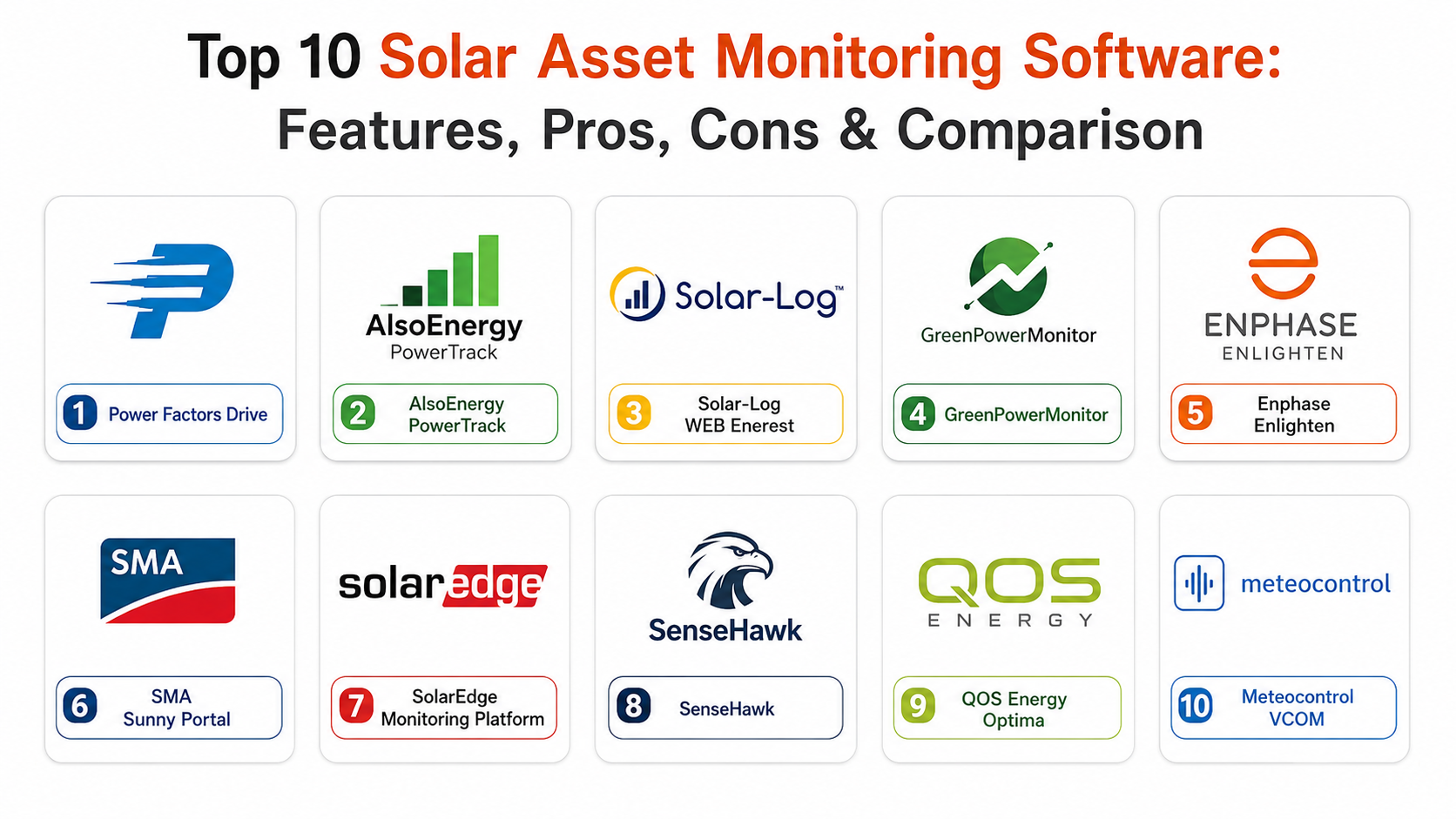 Top 10 Solar Asset Monitoring Software: Features, Pros, Cons & Comparison

1 Power Factors Drive

AlsoEnergy PowerTrack

2 AlsoEnergy PowerTrack

Solar-Log™

3 Solar-Log WEB Enerest

GreenPowerMonitor

4 GreenPowerMonitor

ENPHASE ENLIGHTEN

5 Enphase Enlighten

SMA

6 SMA Sunny Portal

solaredge

7 SolarEdge Monitoring Platform

SenseHawk

8 SenseHawk

QOS ENERGY

9 QOS Energy Optima

meteocontrol

10 Meteocontrol VCOM